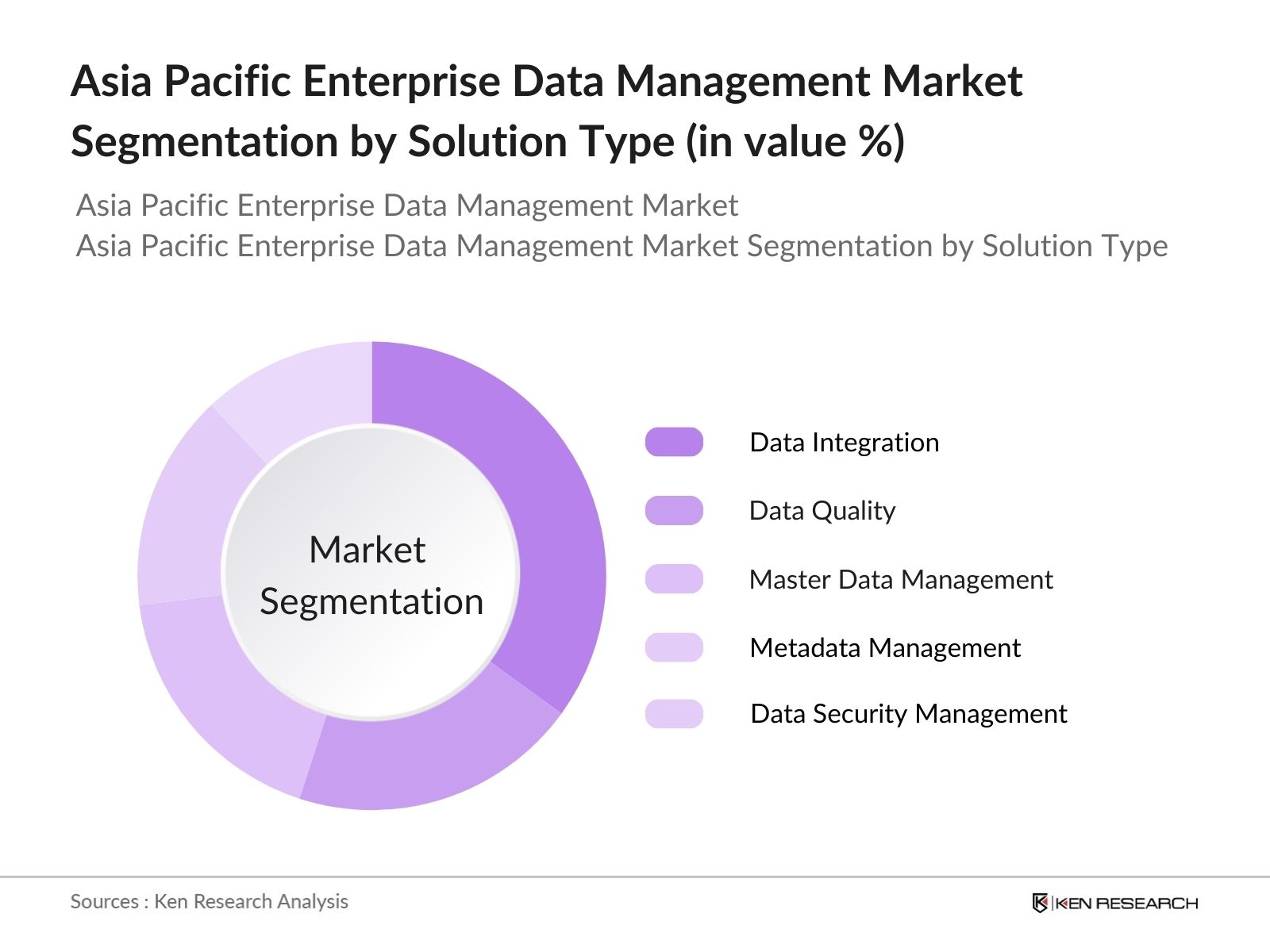 Asia Pacific Enterprise Data Management Market Segmentation by Solution Type (in value %)

Asia Pacific Enterprise Data Management Market
Asia Pacific Enterprise Data Management Market Segmentation by Solution Type

Market Segmentation

Data Integration
Data Quality
Master Data Management
Metadata Management
Data Security Management

Sources : Ken Research Analysis

KEN RESEARCH